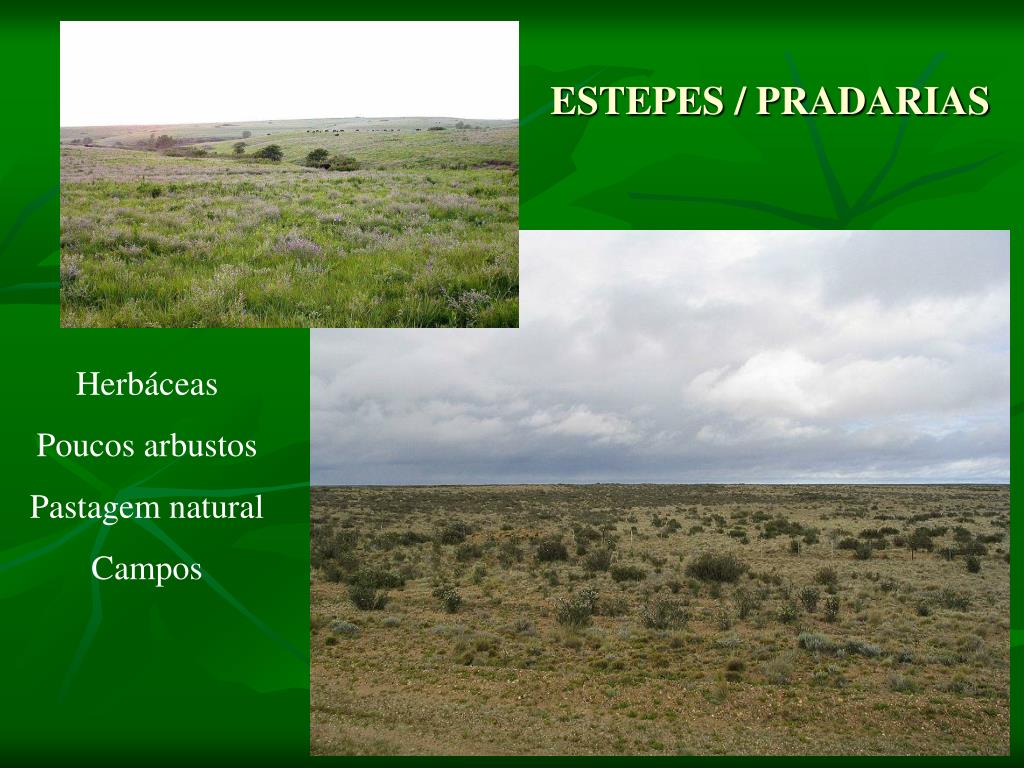 ESTEPES / PRADARIAS

Herbáceas

Poucos arbustos

Pastagem natural

Campos